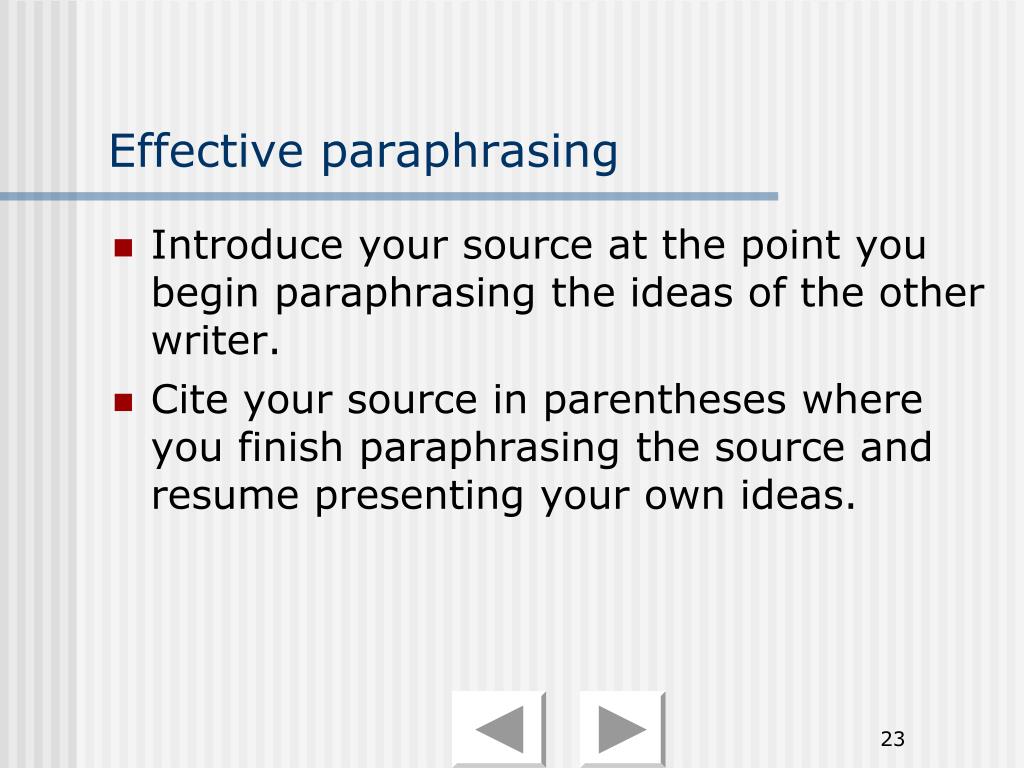 Effective paraphrasing

- Introduce your source at the point you begin paraphrasing the ideas of the other writer.
- Cite your source in parentheses where you finish paraphrasing the source and resume presenting your own ideas.

23